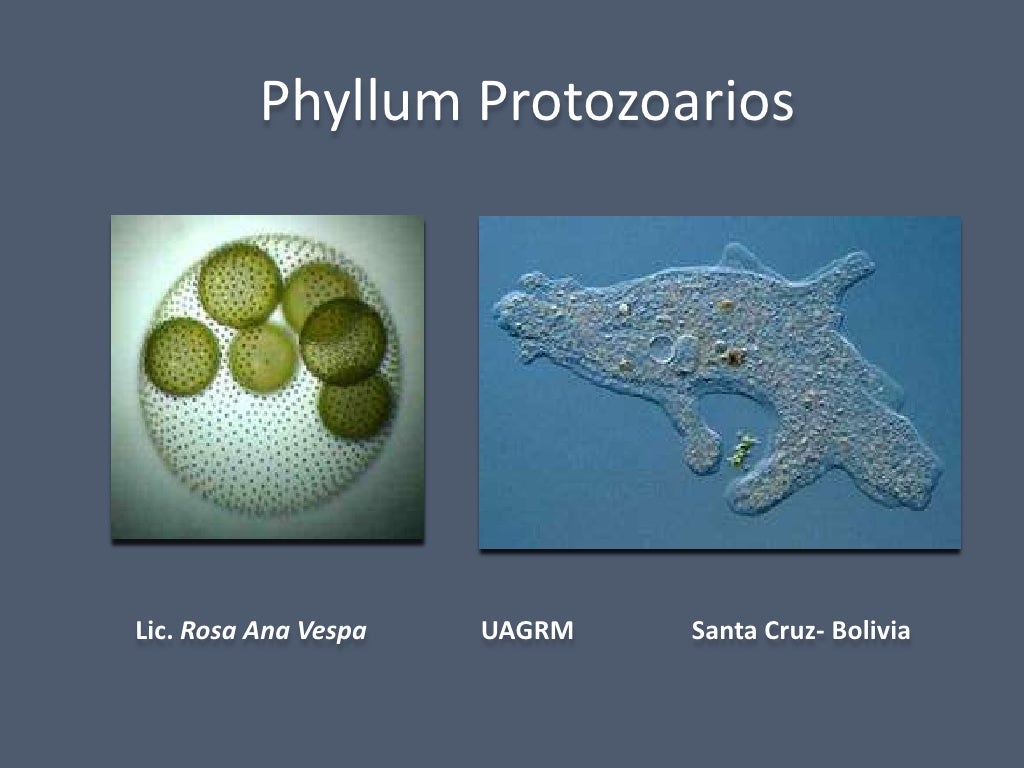 Phyllum Protozoarios

Lic. Rosa Ana Vespa UAGRM Santa Cruz- Bolivia